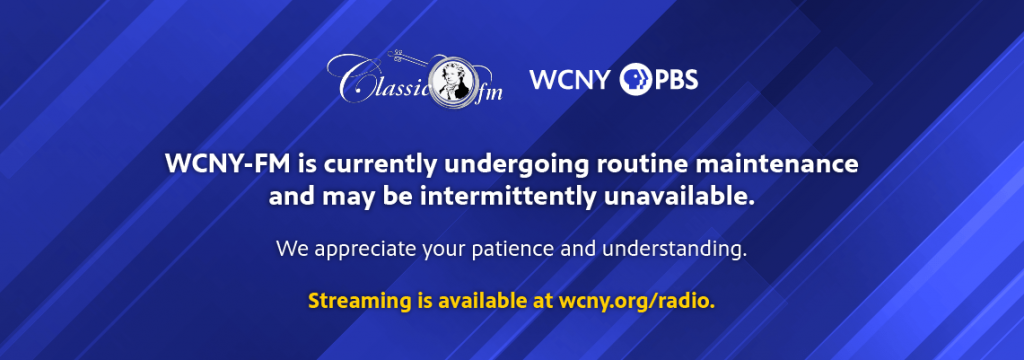 Classic fm

WCNY PBS

WCNY-FM is currently undergoing routine maintenance and may be intermittently unavailable.

We appreciate your patience and understanding.

Streaming is available at wcny.org/radio.